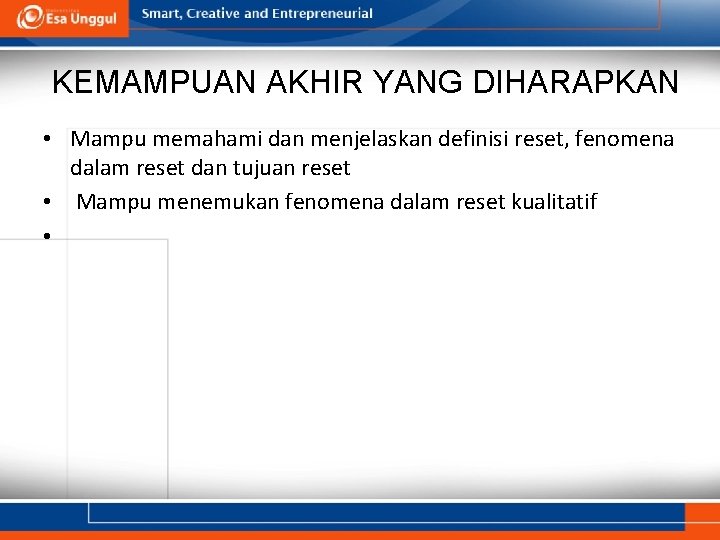 Esa Unggul

Smart, Creative and Entrepreneurial

KEMAMPUAN AKHIR YANG DIHARAPKAN

• Mampu memahami dan menjelaskan definisi reset, fenomena dalam reset dan tujuan reset
• Mampu menemukan fenomena dalam reset kualitatif
•